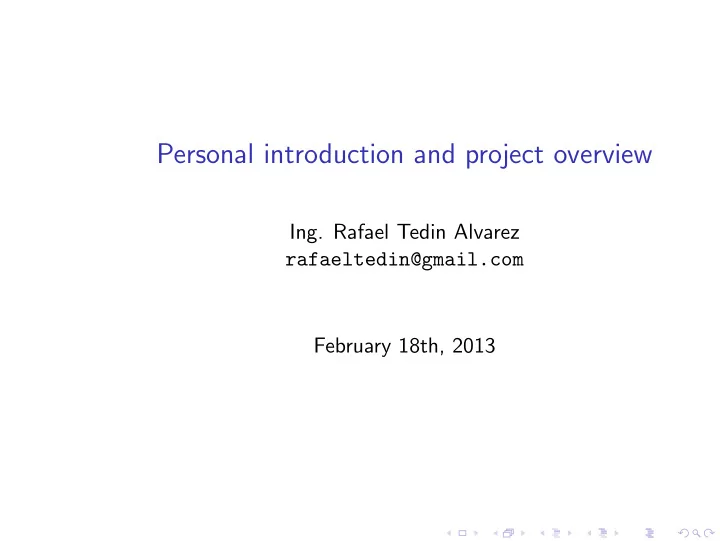 Personal introduction and project overview

Ing. Rafael Tedin Alvarez
rafaeltedin@gmail.com

February 18th, 2013